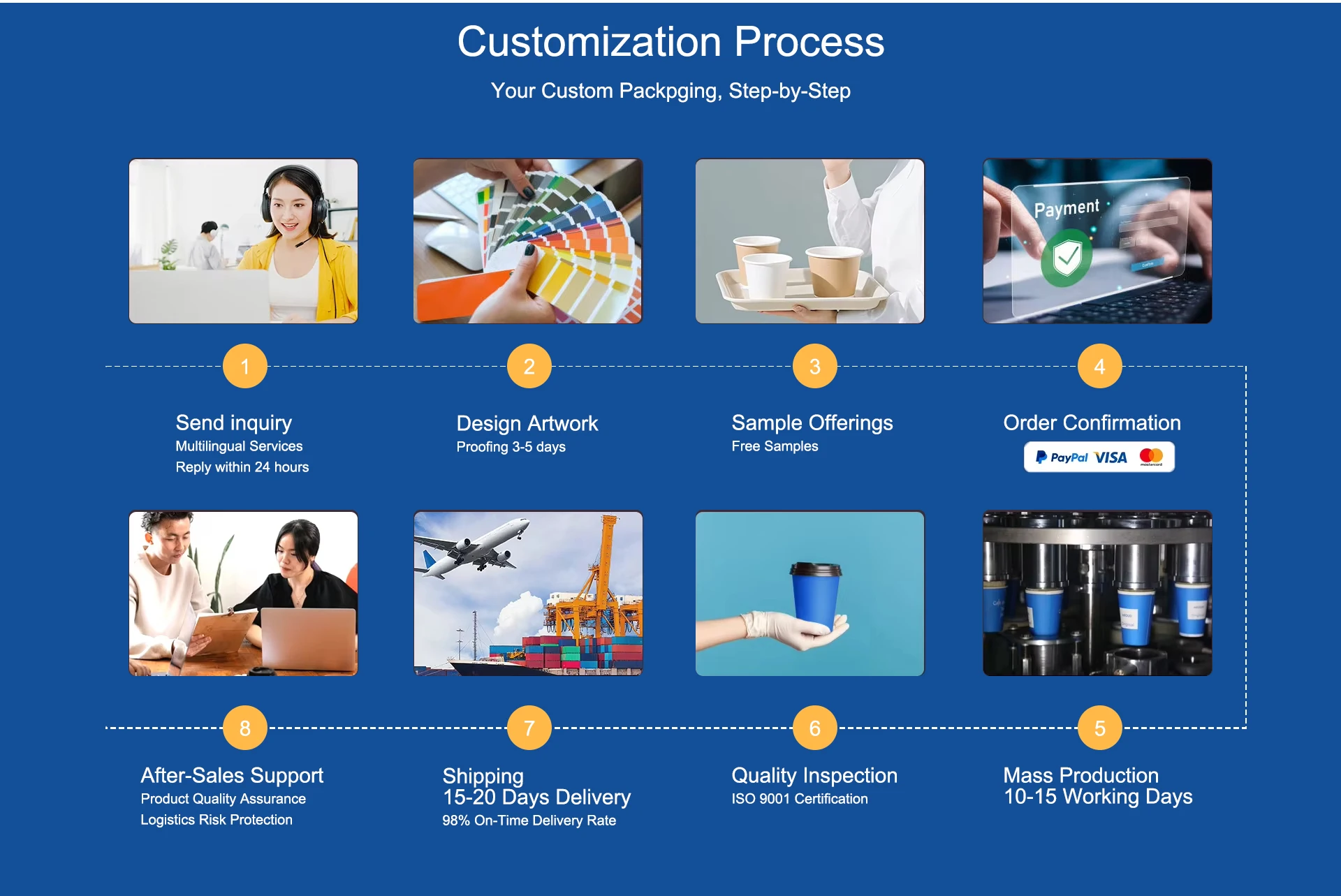 Customization Process

Your Custom Packpging, Step-by-Step

Payment

1

Send inquiry
Multilingual Services
Reply within 24 hours

2

Design Artwork
Proofing 3-5 days

3

Sample Offerings
Free Samples

4

Order Confirmation
PayPal VISA mastercard

8

After-Sales Support
Product Quality Assurance
Logistics Risk Protection

7

Shipping
15-20 Days Delivery
98% On-Time Delivery Rate

6

Quality Inspection
ISO 9001 Certification

5

Mass Production
10-15 Working Days